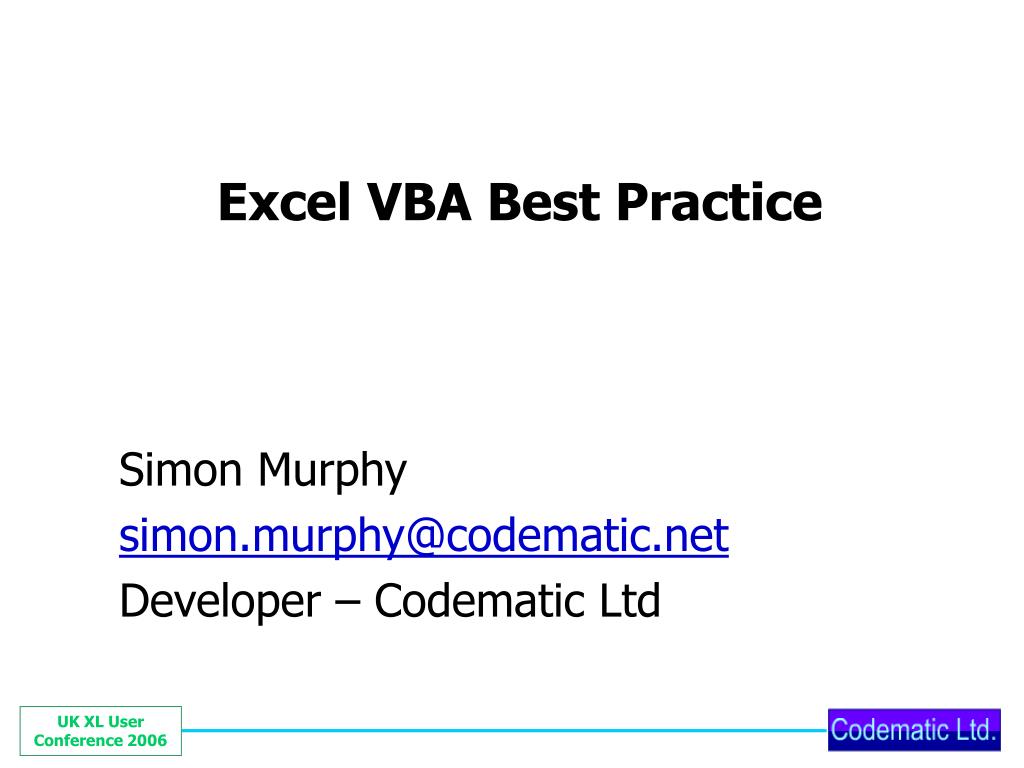 Excel VBA Best Practice

Simon Murphy
simon.murphy@codematic.net
Developer – Codematic Ltd

UK XL User Conference 2006

Codematic Ltd.